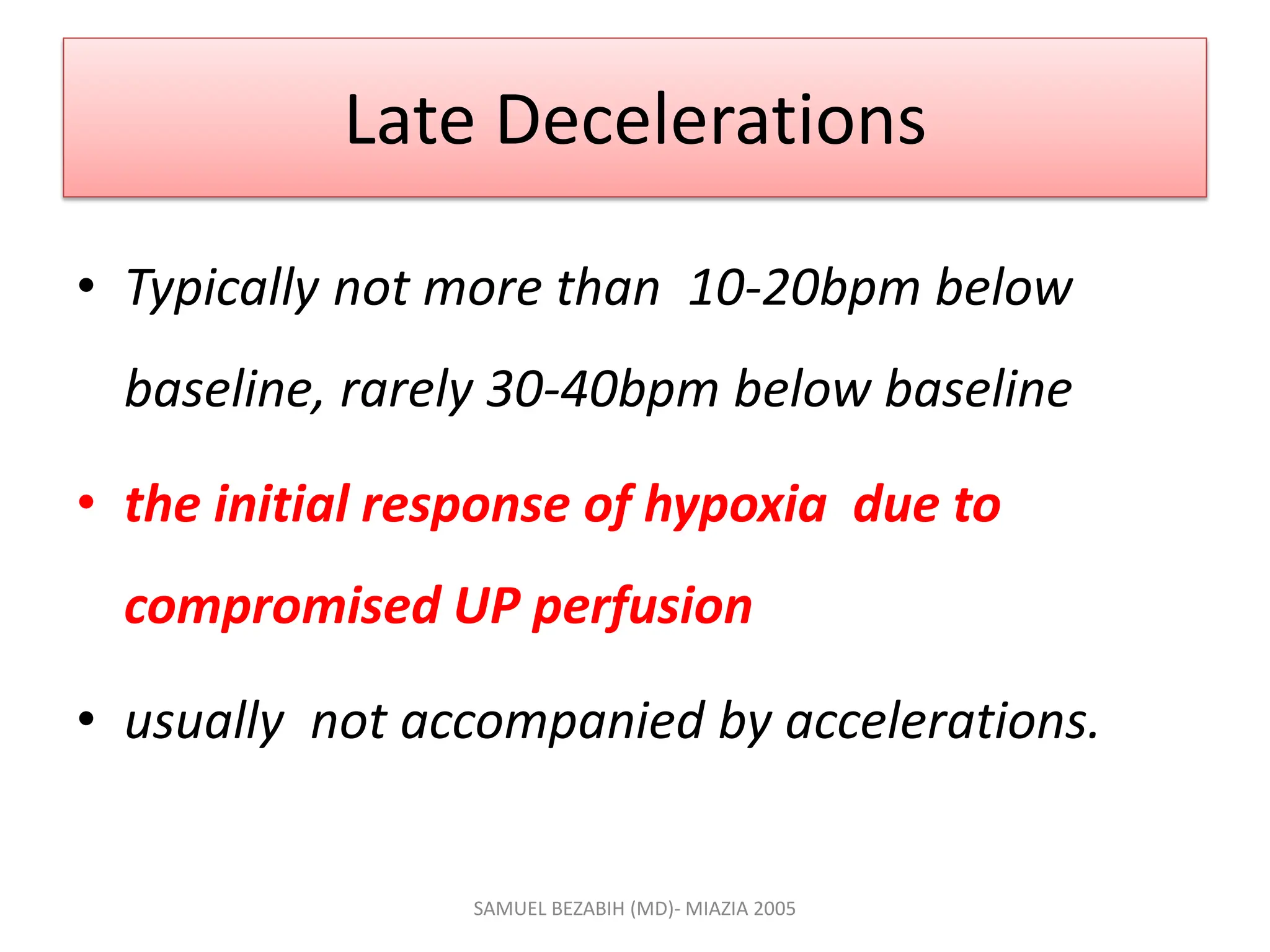 Late Decelerations

• Typically not more than 10-20bpm below baseline, rarely 30-40bpm below baseline

• the initial response of hypoxia due to compromised UP perfusion

• usually not accompanied by accelerations.

SAMUEL BEZABIH (MD)- MIAZIA 2005